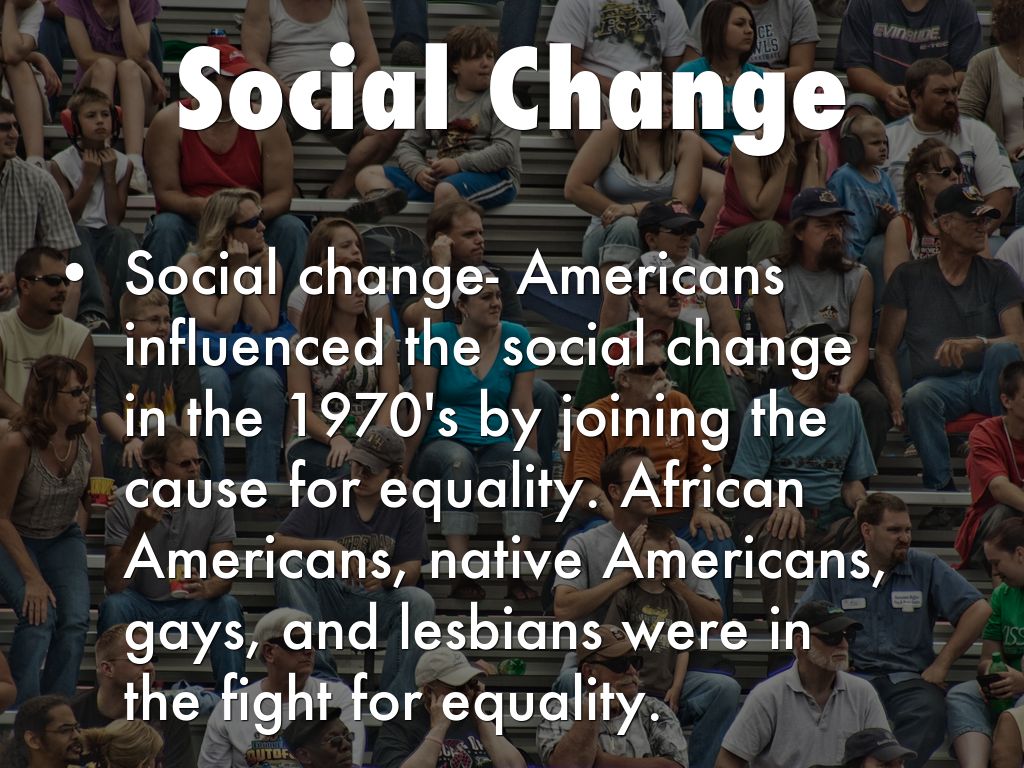 Social Change

• Social change- Americans influenced the social change in the 1970's by joining the cause for equality. African Americans, native Americans, gays, and lesbians were in the fight for equality.